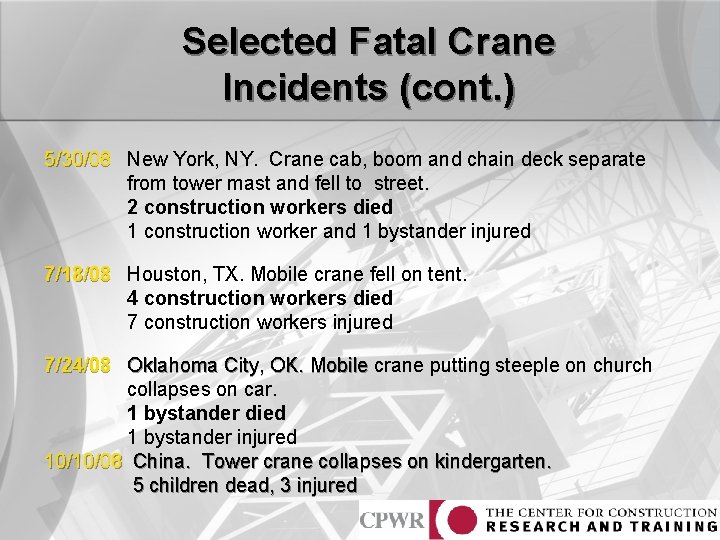 Selected Fatal Crane Incidents (cont.)

5/30/08 New York, NY. Crane cab, boom and chain deck separate from tower mast and fell to street.
2 construction workers died
1 construction worker and 1 bystander injured

7/18/08 Houston, TX. Mobile crane fell on tent.
4 construction workers died
7 construction workers injured

7/24/08 Oklahoma City, OK. Mobile crane putting steeple on church collapses on car.
1 bystander died
1 bystander injured

10/10/08 China. Tower crane collapses on kindergarten.
5 children dead, 3 injured

CPWR THE CENTER FOR CONSTRUCTION RESEARCH AND TRAINING